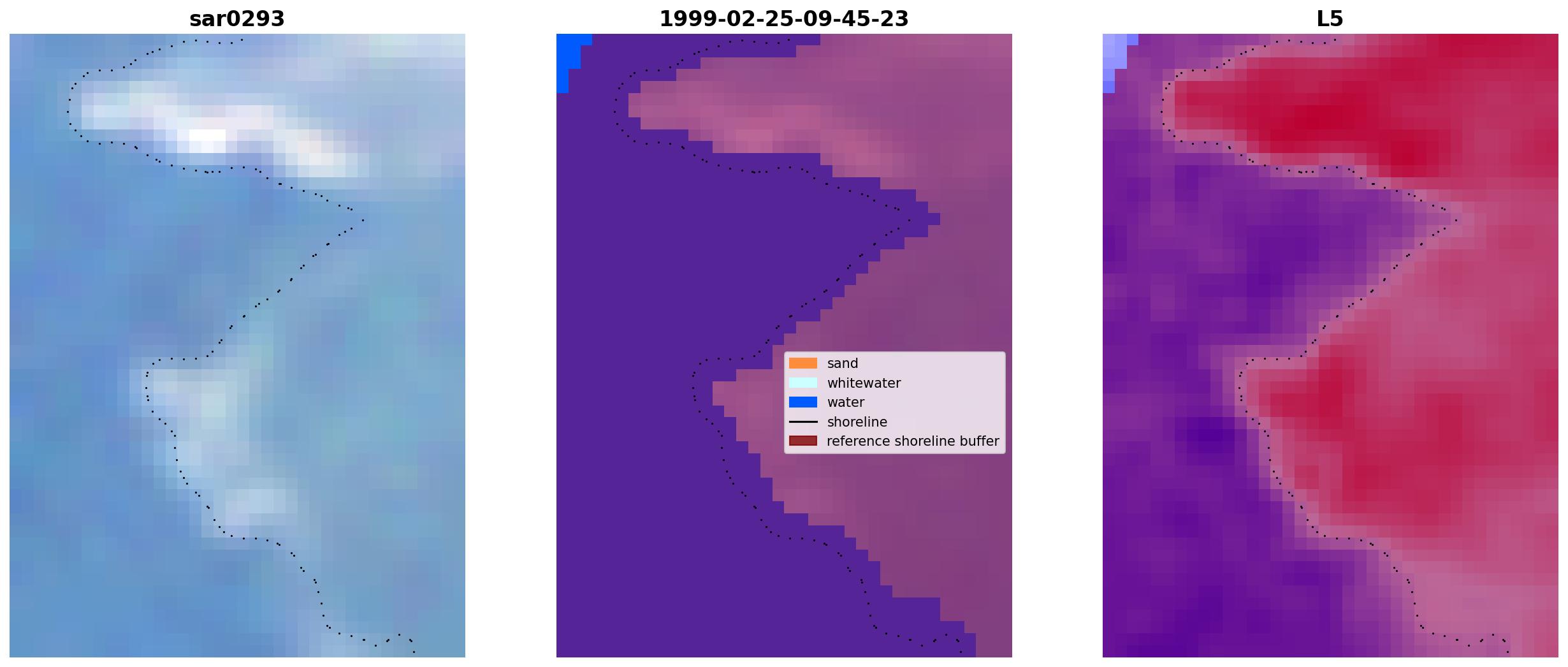 sar0293

1999-02-25-09-45-23

sand
whitewater
water
shoreline
reference shoreline buffer

L5